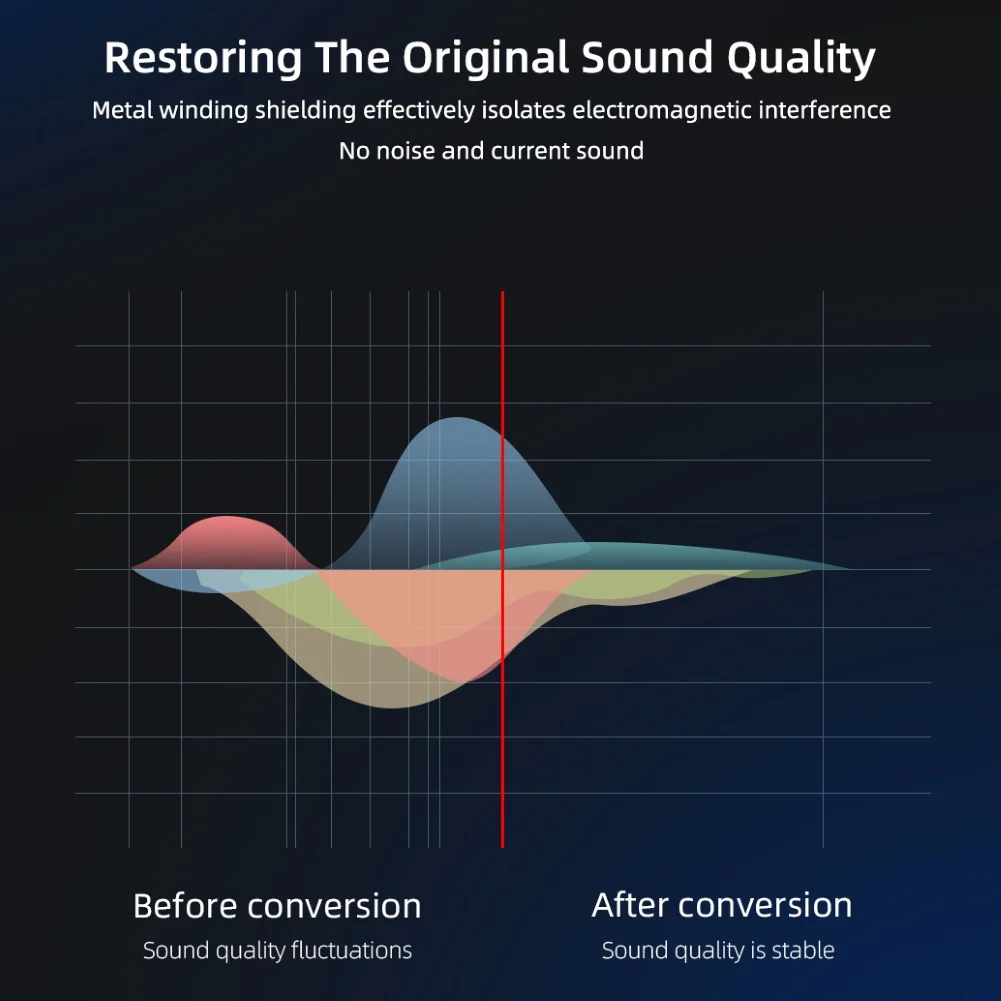 Restoring The Original Sound Quality

Metal winding shielding effectively isolates electromagnetic interference

No noise and current sound

Before conversion

Sound quality fluctuations

After conversion

Sound quality is stable